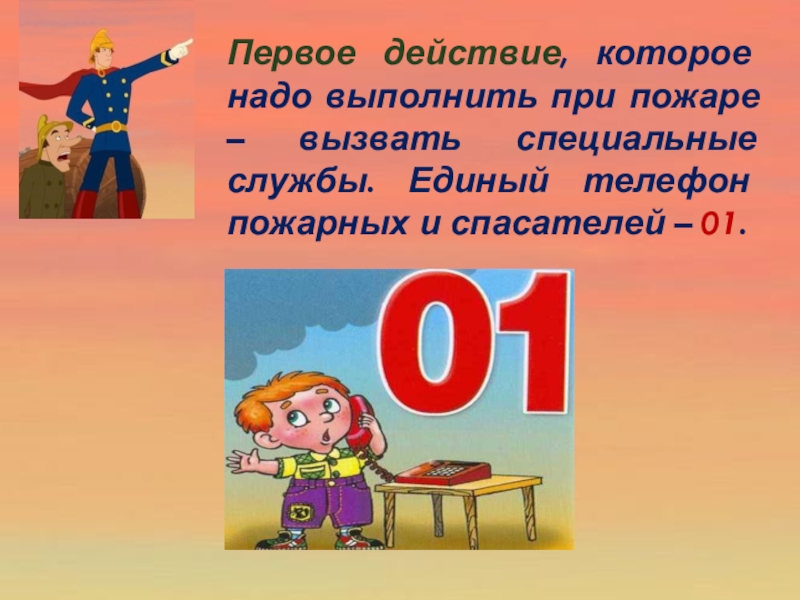 Первое действие, которое надо выполнить при пожаре – вызвать специальные службы. Единый телефон пожарных и спасателей – 01.

01